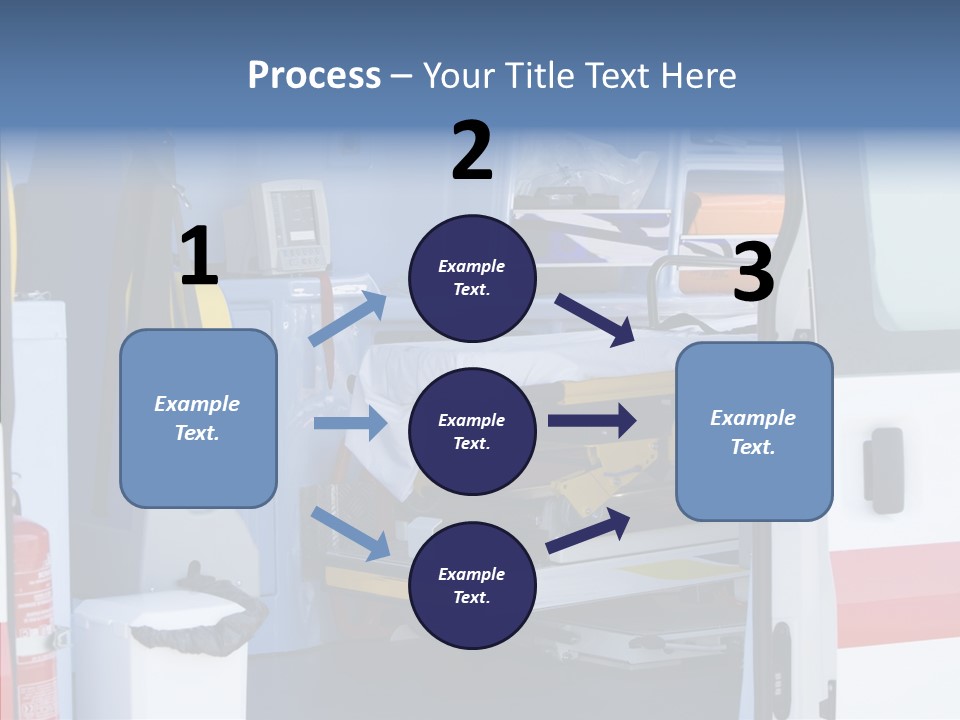 Process – Your Title Text Here

1

Example Text.

2

Example Text.

Example Text.

Example Text.

3

Example Text.